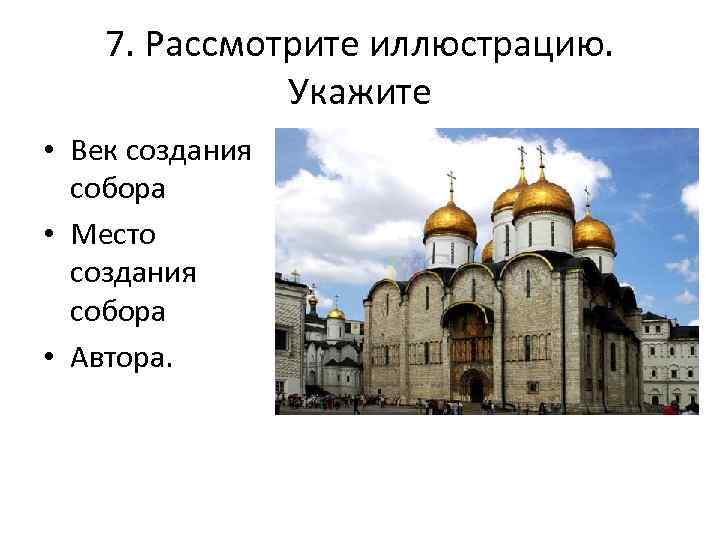 7. Рассмотрите иллюстрацию. Укажите

• Век создания собора
• Место создания собора
• Автора.